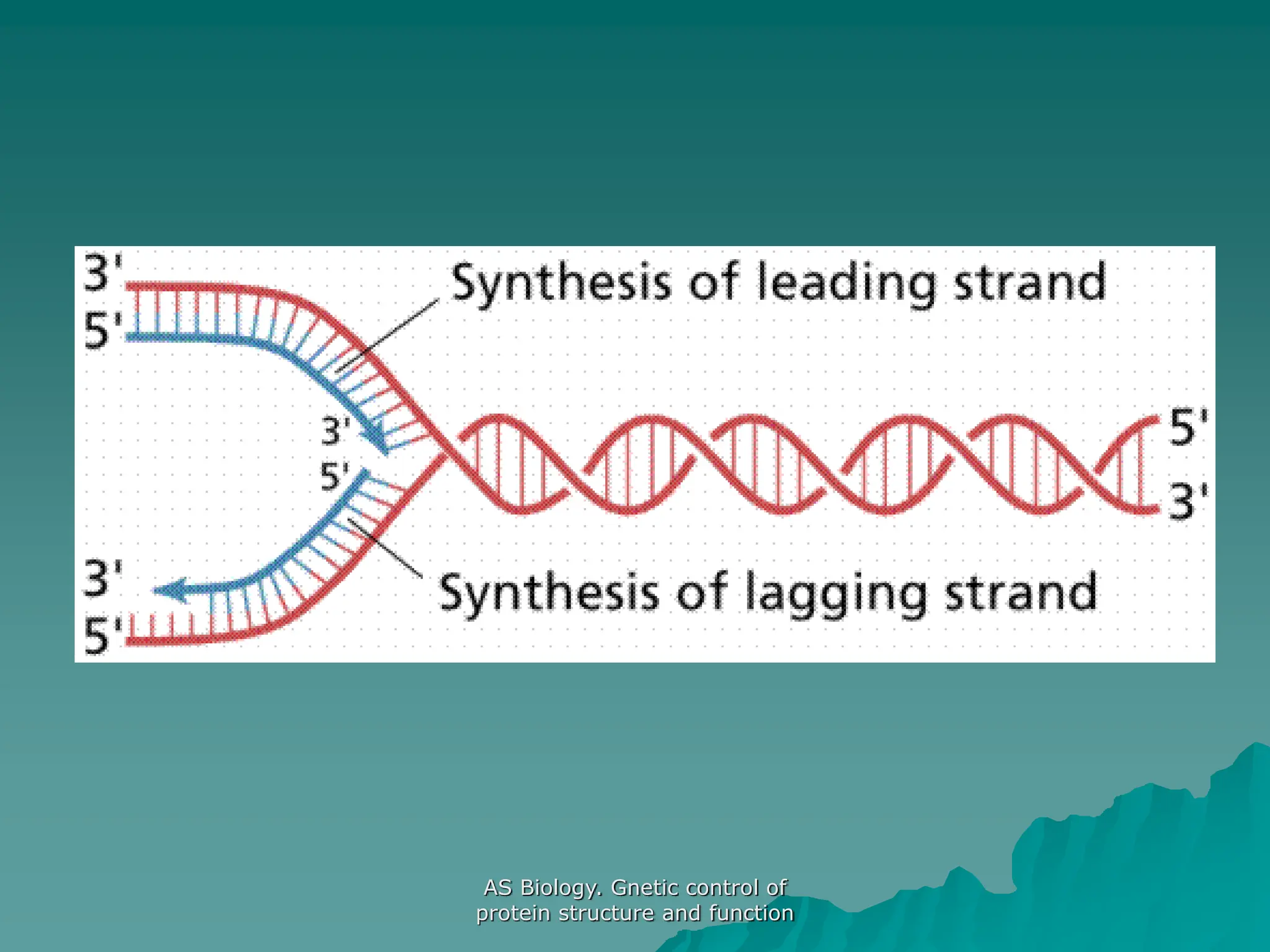 3'
5'
Synthesis of leading strand
3'
5'
5'
3'
3'
5'
Synthesis of lagging strand

AS Biology. Gnetic control of protein structure and function